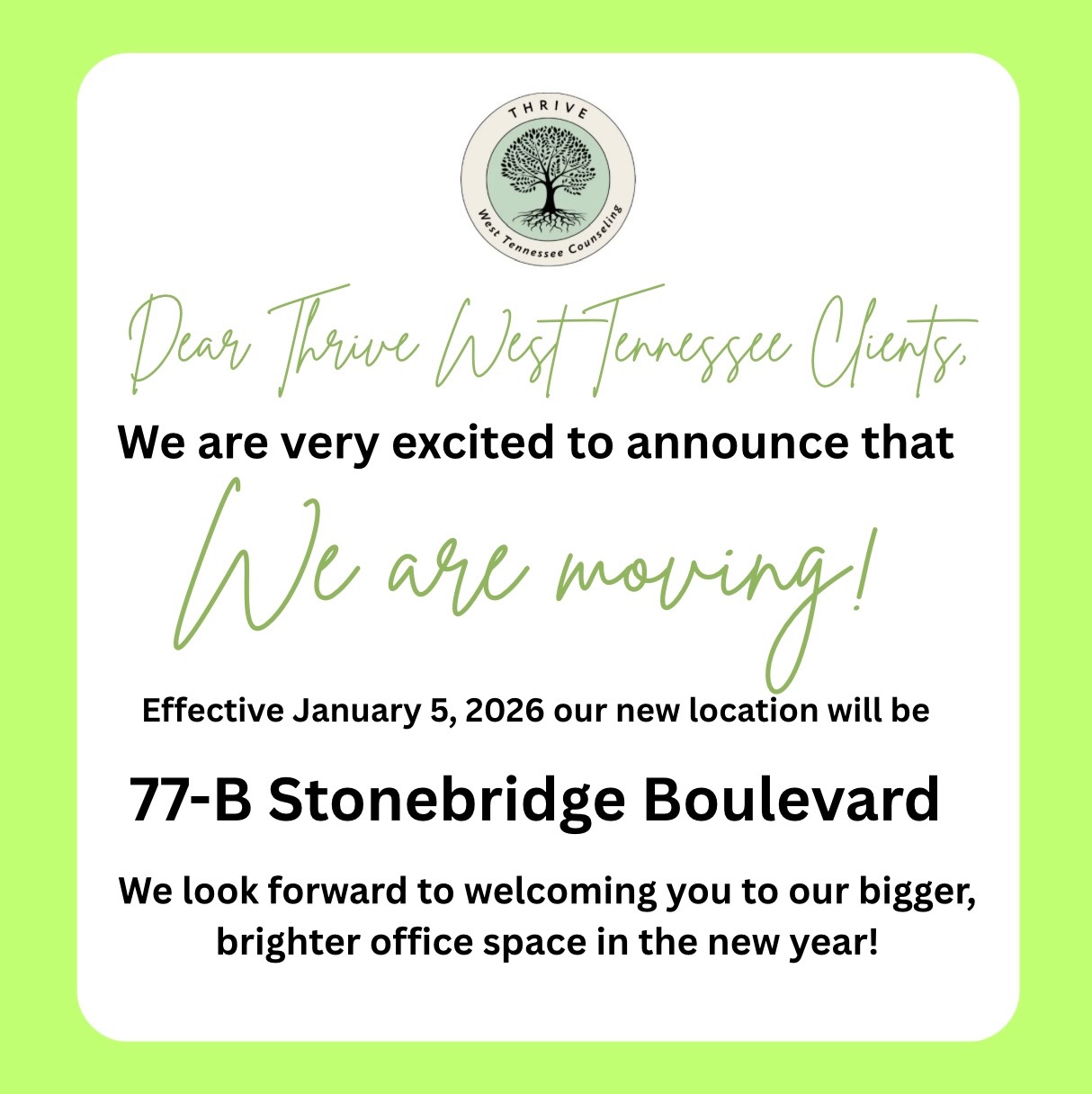 THRIVE
West Tennessee Counseling

Dear Thrive West Tennessee Clients,

We are very excited to announce that

We are moving!

Effective January 5, 2026 our new location will be

77-B Stonebridge Boulevard

We look forward to welcoming you to our bigger, brighter office space in the new year!